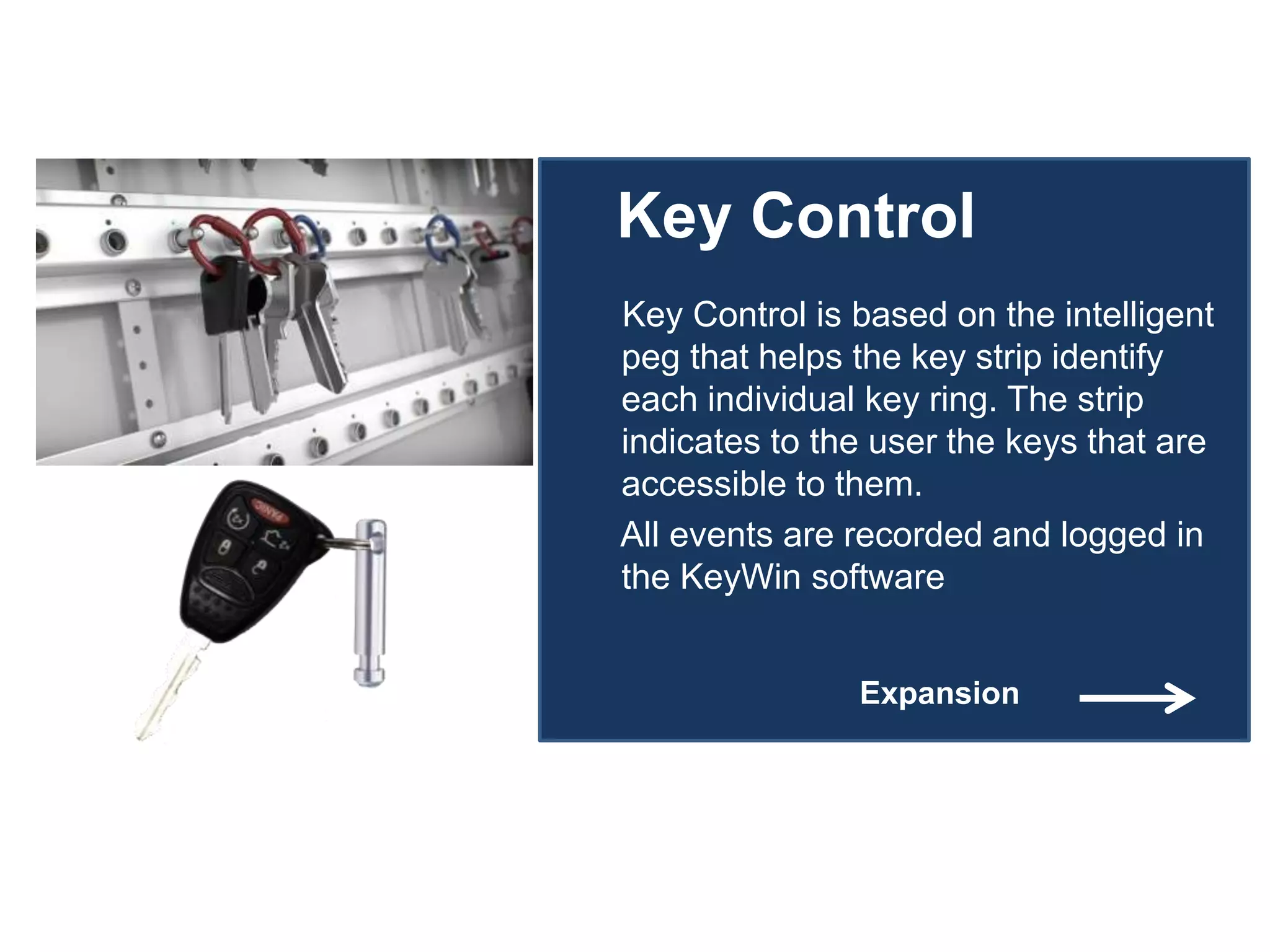 Key Control

Key Control is based on the intelligent peg that helps the key strip identify each individual key ring. The strip indicates to the user the keys that are accessible to them.

All events are recorded and logged in the KeyWin software

Expansion